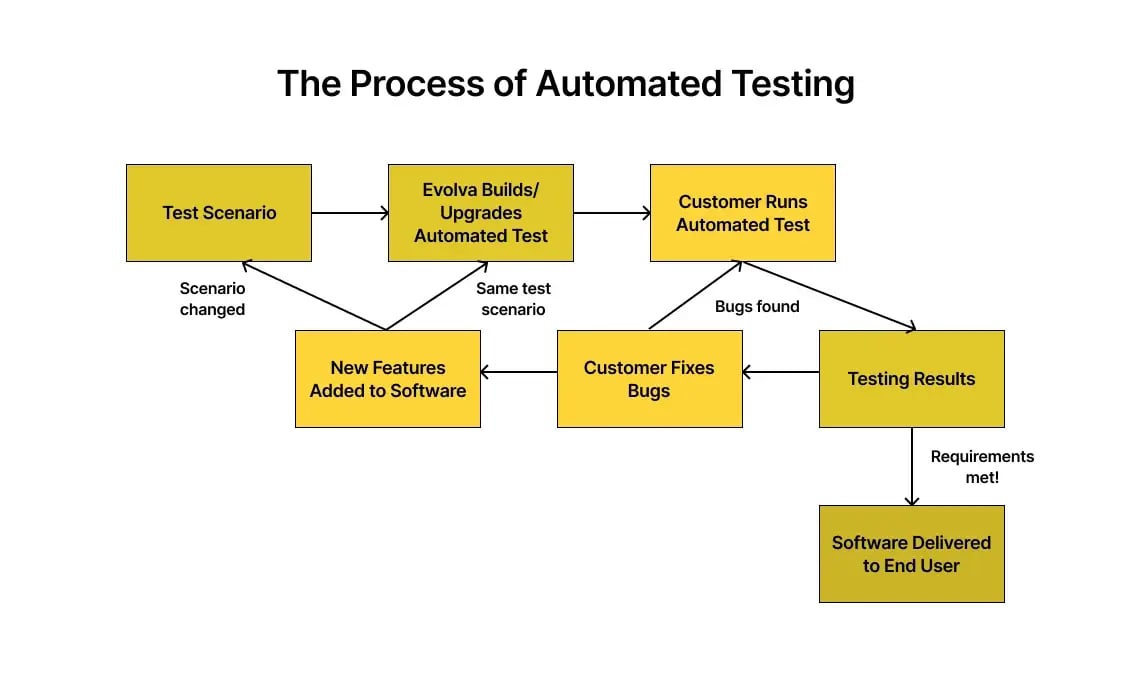 The Process of Automated Testing

Test Scenario

Evolva Builds/ Upgrades Automated Test

Customer Runs Automated Test

Scenario changed

Same test scenario

Bugs found

New Features Added to Software

Customer Fixes Bugs

Testing Results

Requirements met!

Software Delivered to End User